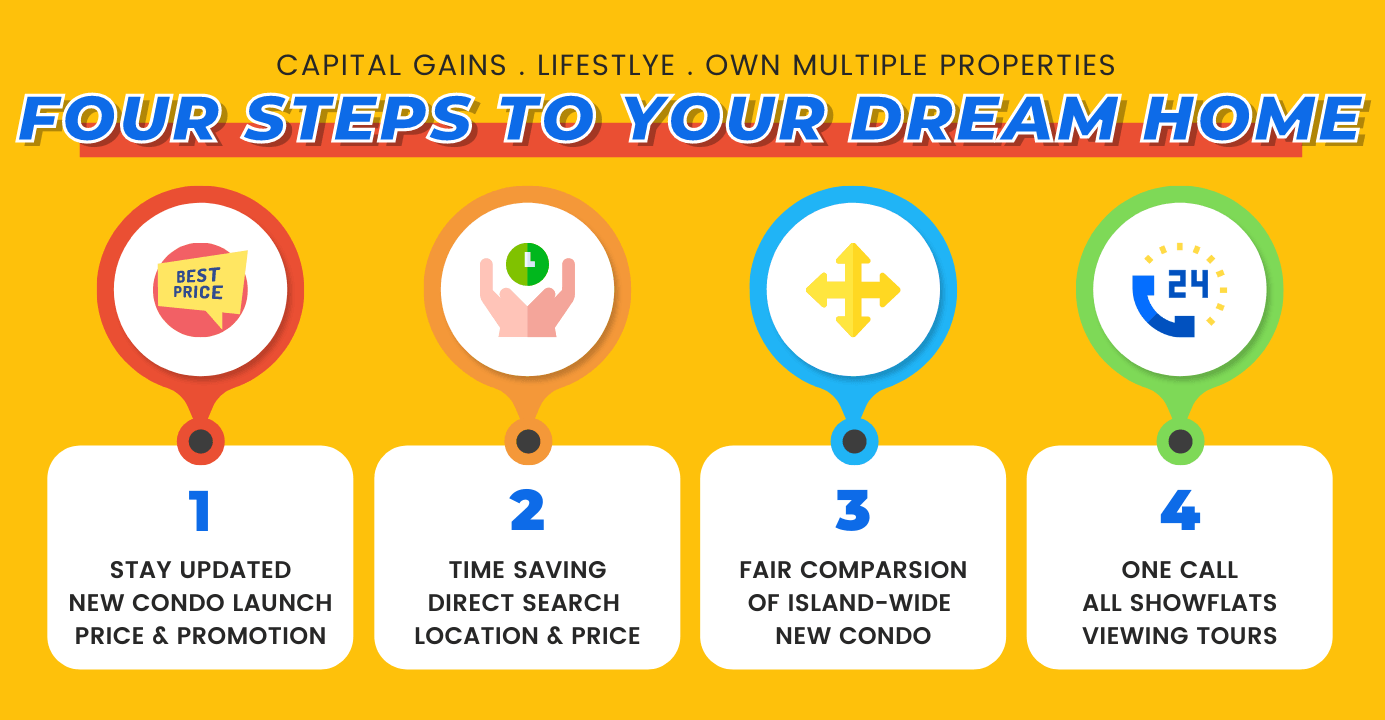 CAPITAL GAINS . LIFESTLYE . OWN MULTIPLE PROPERTIES

FOUR STEPS TO YOUR DREAM HOME

BEST PRICE

24

1

STAY UPDATED NEW CONDO LAUNCH PRICE & PROMOTION

2

TIME SAVING DIRECT SEARCH LOCATION & PRICE

3

FAIR COMPARSION OF ISLAND-WIDE NEW CONDO

4

ONE CALL ALL SHOWFLATS VIEWING TOURS